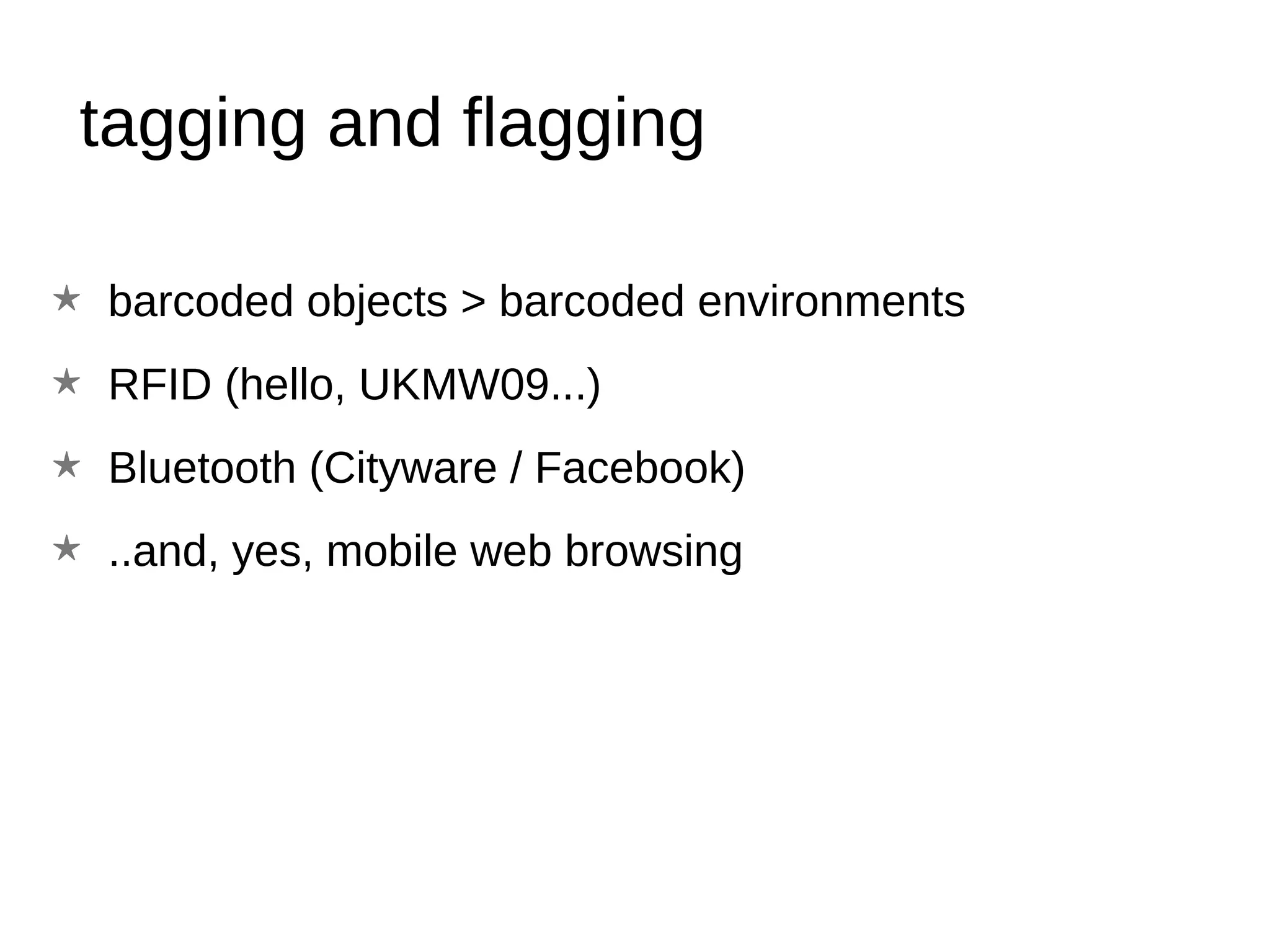 tagging and flagging

★ barcoded objects > barcoded environments

★ RFID (hello, UKMW09...)

★ Bluetooth (Cityware / Facebook)

★ ..and, yes, mobile web browsing